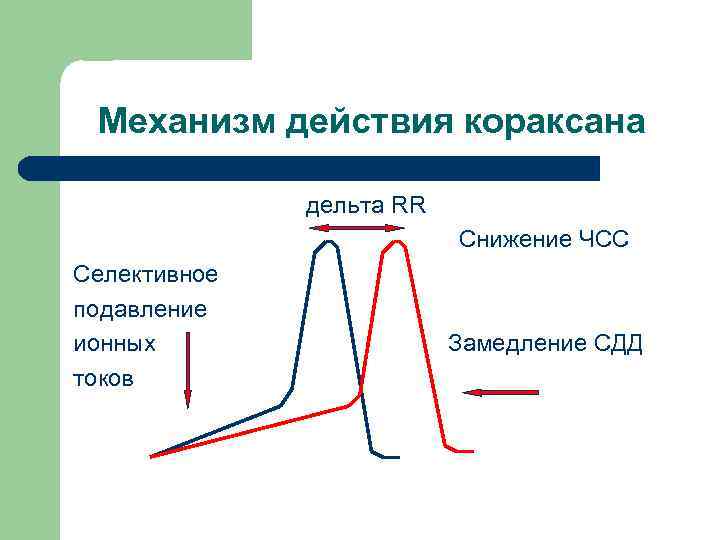 Механизм действия кораксана

дельта RR

Снижение ЧСС

Селективное подавление ионных токов

Замедление СДД